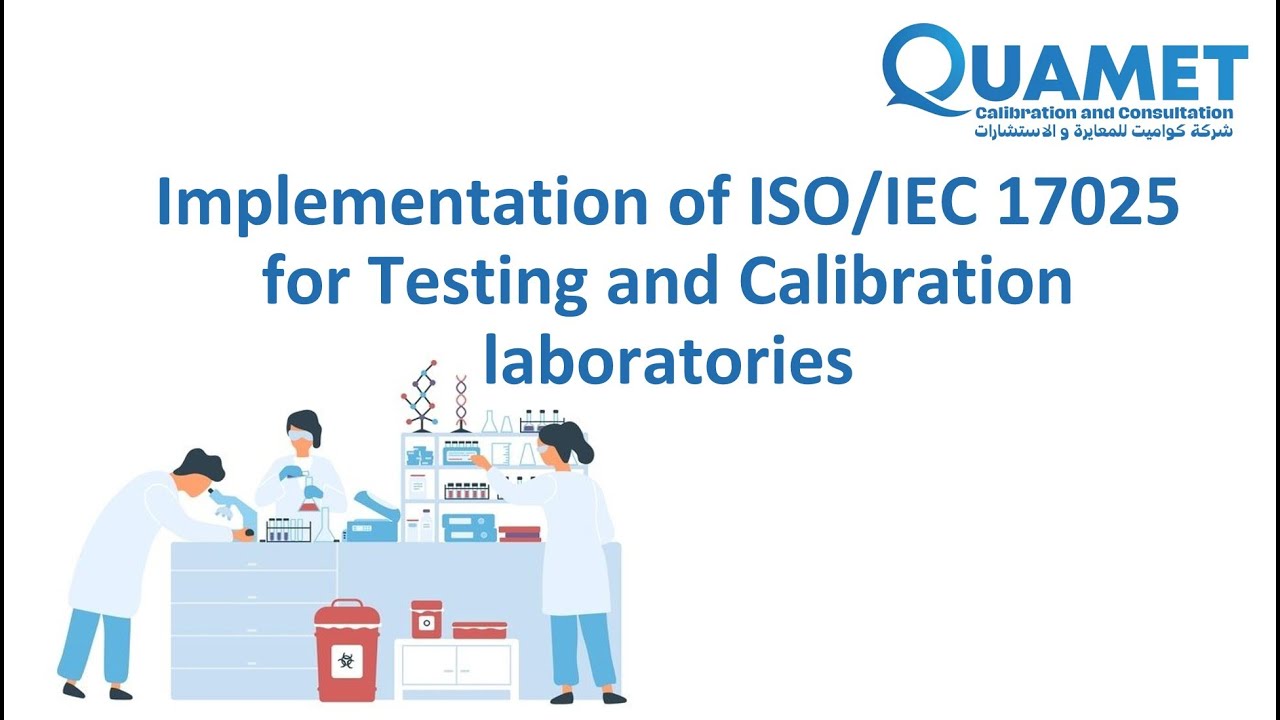 QUAMET
Calibration and Consultation
شركة كواميت للمعايرة و الاستشارات

Implementation of ISO/IEC 17025 for Testing and Calibration laboratories